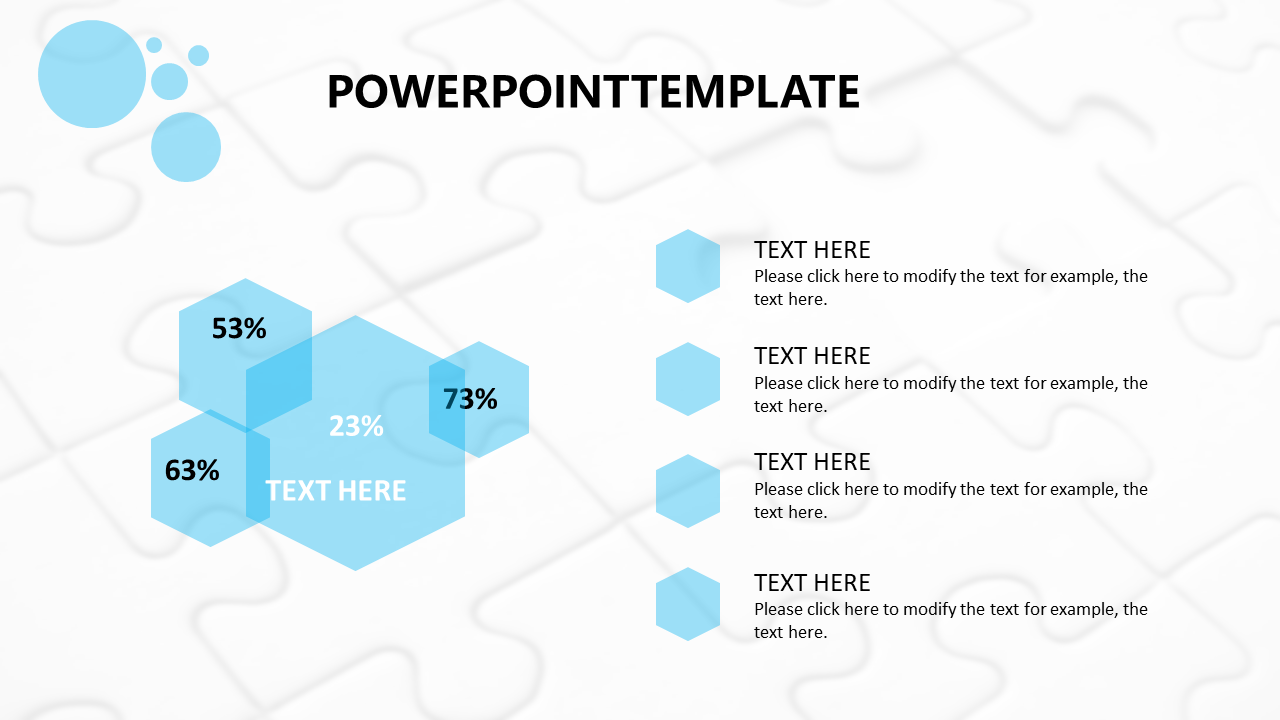 POWERPOINTTEMPLATE

53%

73%

23%

63%

TEXT HERE

TEXT HERE
Please click here to modify the text for example, the text here.

TEXT HERE
Please click here to modify the text for example, the text here.

TEXT HERE
Please click here to modify the text for example, the text here.

TEXT HERE
Please click here to modify the text for example, the text here.